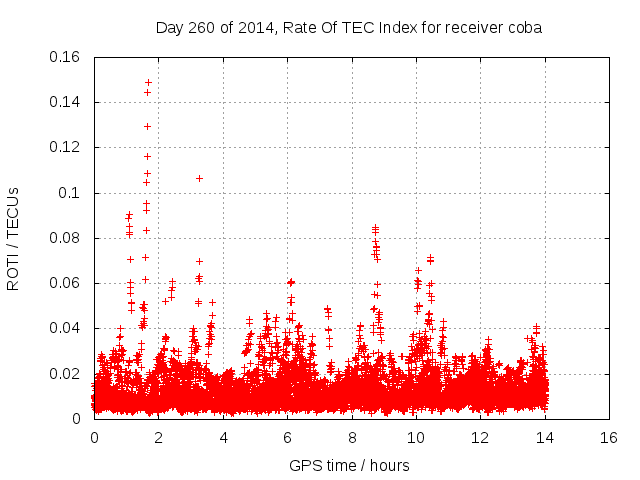 Day 260 of 2014, Rate Of TEC Index for receiver coba

ROTI / TECUs

0.16
0.14
0.12
0.1
0.08
0.06
0.04
0.02
0

0 2 4 6 8 10 12 14 16

GPS time / hours